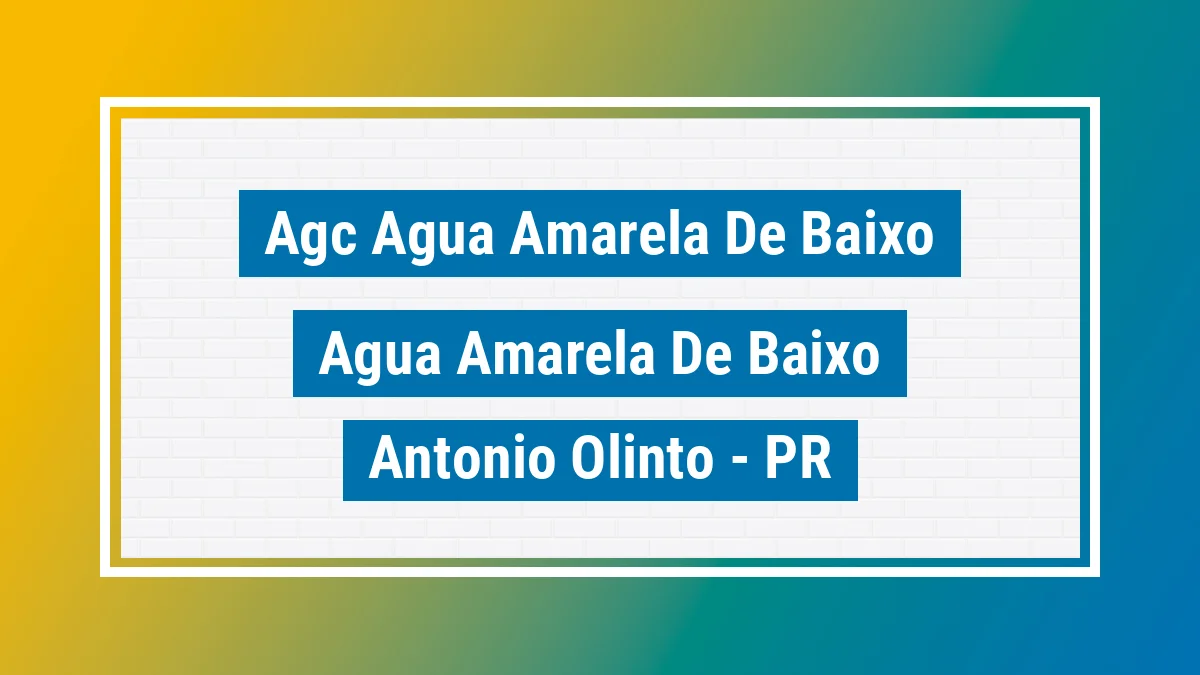 Agc Agua Amarela De Baixo

Agua Amarela De Baixo

Antonio Olinto - PR